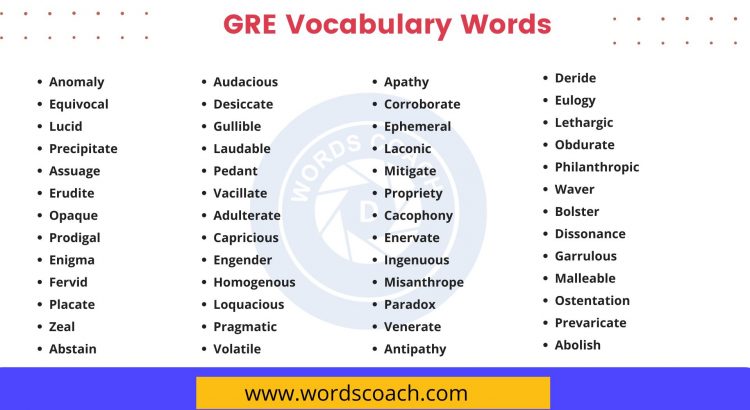 GRE Vocabulary Words

- Anomaly
- Equivocal
- Lucid
- Precipitate
- Assuage
- Erudite
- Opaque
- Prodigal
- Enigma
- Fervid
- Placate
- Zeal
- Abstain

- Audacious
- Desiccate
- Gullible
- Laudable
- Pedant
- Vacillate
- Adulterate
- Capricious
- Engender
- Homogenous
- Loquacious
- Pragmatic
- Volatile

- Apathy
- Corroborate
- Ephemeral
- Laconic
- Mitigate
- Propriety
- Cacophony
- Enervate
- Ingenuous
- Misanthrope
- Paradox
- Venerate
- Antipathy

- Deride
- Eulogy
- Lethargic
- Obdurate
- Philanthropic
- Waver
- Bolster
- Dissonance
- Garrulous
- Malleable
- Ostentation
- Prevaricate
- Abolish

WORDS COACH

www.wordscoach.com